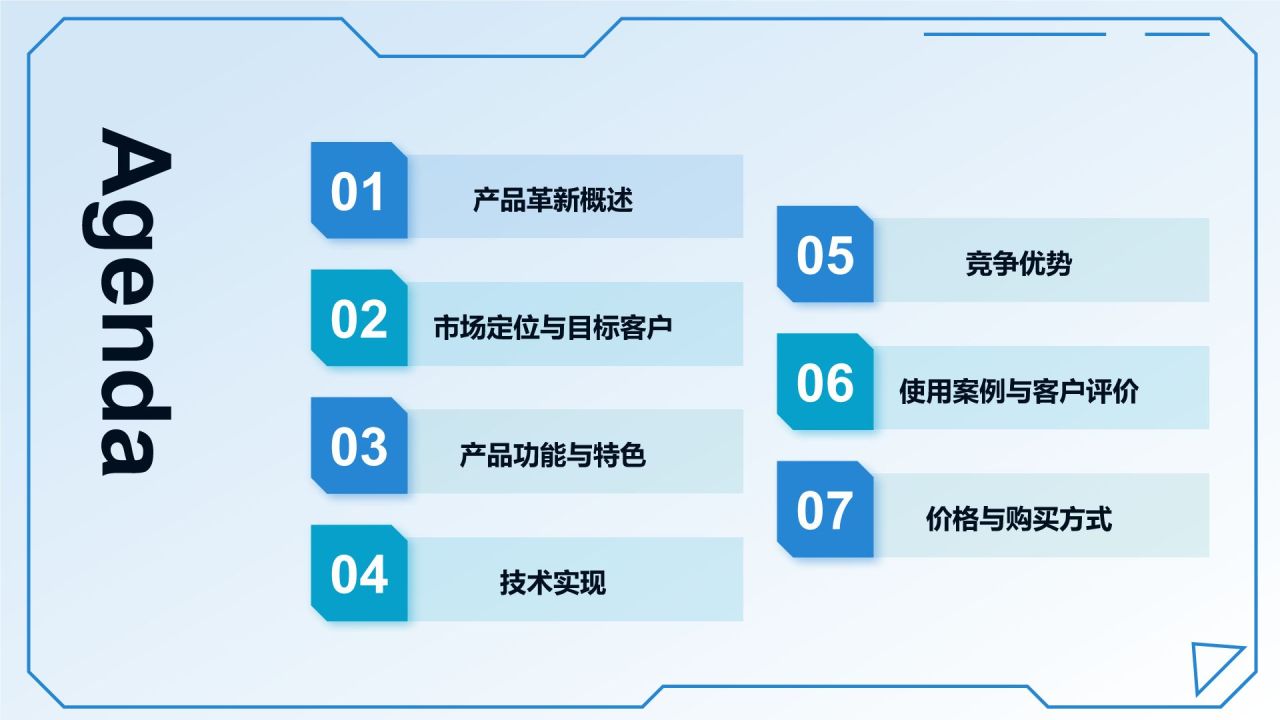 Agenda

01 产品革新概述

02 市场定位与目标客户

03 产品功能与特色

04 技术实现

05 竞争优势

06 使用案例与客户评价

07 价格与购买方式